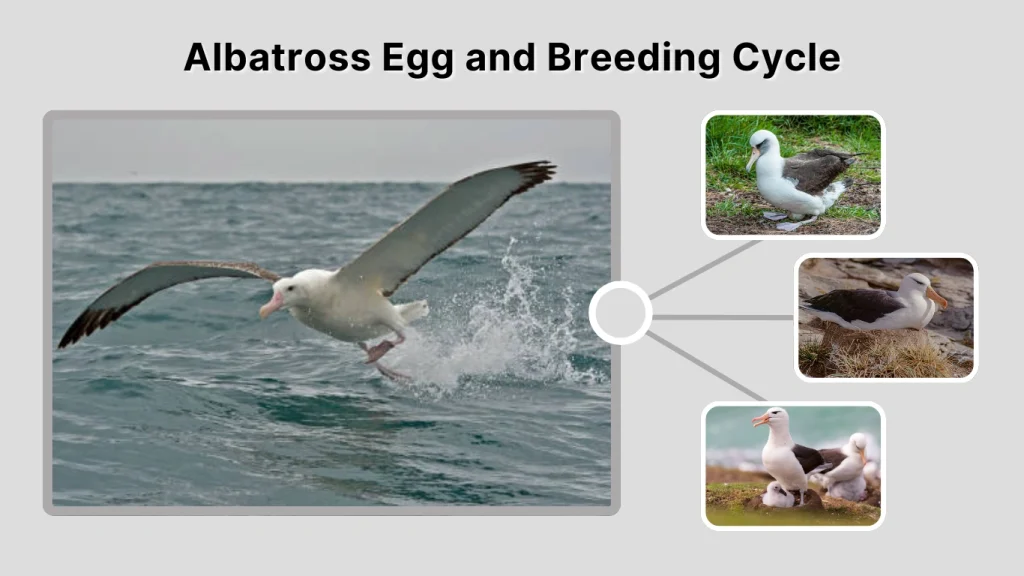 Albatross Egg and Breeding Cycle